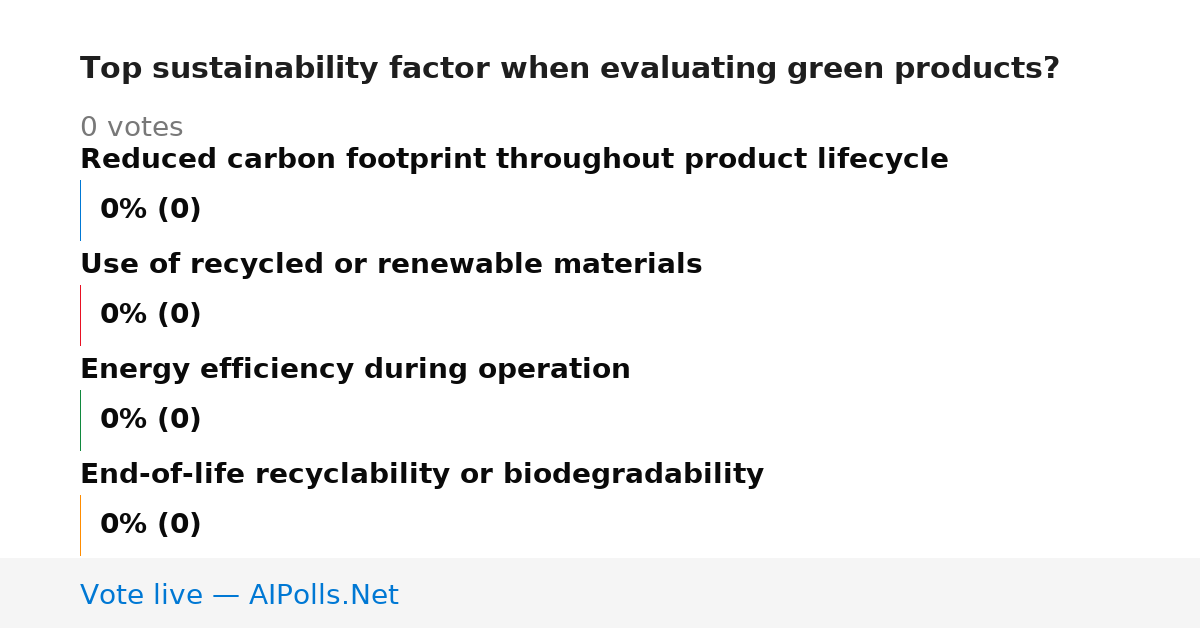 Top sustainability factor when evaluating green products?

0 votes

Reduced carbon footprint throughout product lifecycle

0% (0)

Use of recycled or renewable materials

0% (0)

Energy efficiency during operation

0% (0)

End-of-life recyclability or biodegradability

0% (0)

Vote live — AIPolls.Net